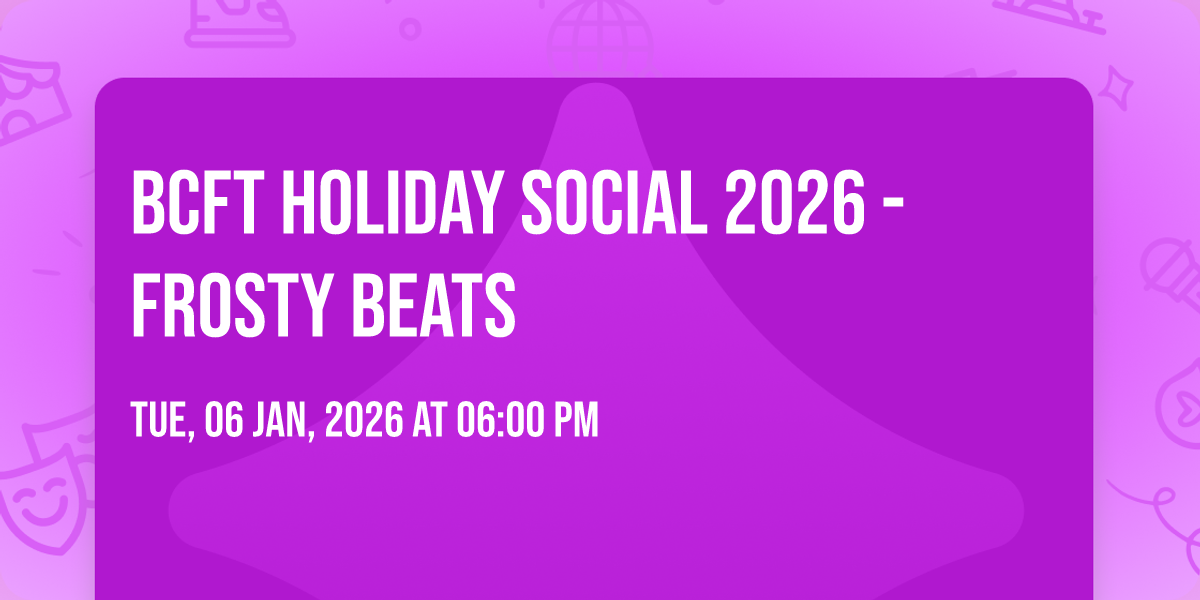 BCFT HOLIDAY SOCIAL 2026 - FROSTY BEATS

TUE, 06 JAN, 2026 AT 06:00 PM